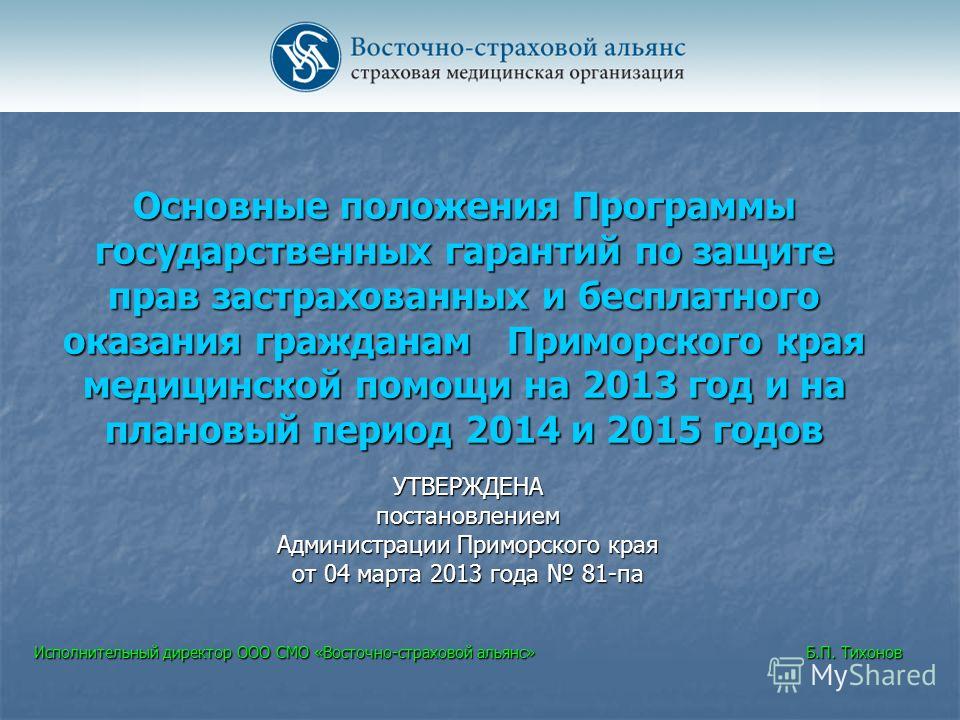 Восточно-страховой альянс
страховая медицинская организация

Основные положения Программы государственных гарантий по защите прав застрахованных и бесплатного оказания гражданам Приморского края медицинской помощи на 2013 год и на плановый период 2014 и 2015 годов

УТВЕРЖДЕНА
постановлением
Администрации Приморского края
от 04 марта 2013 года № 81-па

Исполнительный директор ООО СМО «Восточно-страховой альянс» Б.П. Тихонов

MyShared